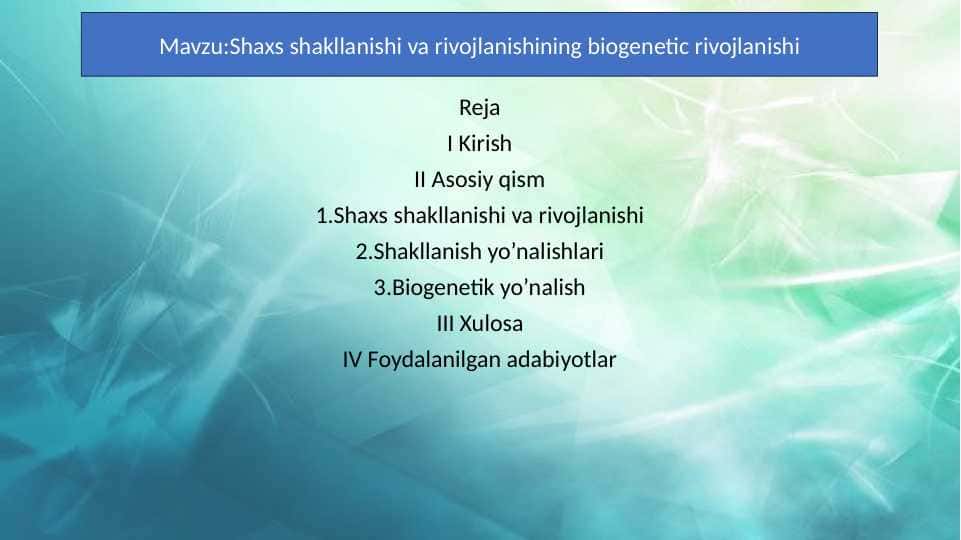 Mavzu:Shaxs shakllanishi va rivojlanishining biogenetic rivojlanishi

Reja

I Kirish

II Asosiy qism

1.Shaxs shakllanishi va rivojlanishi

2.Shakllanish yo’nalishlari

3.Biogenetik yo’nalish

III Xulosa

IV Foydalanilgan adabiyotlar